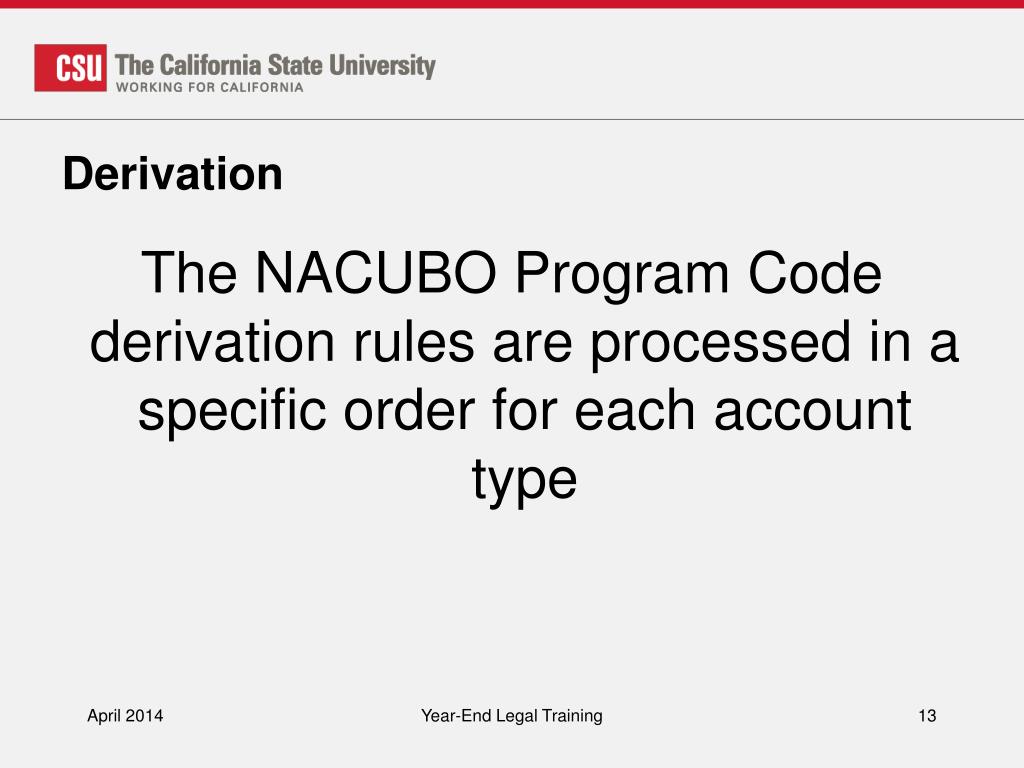 CSU The California State University
WORKING FOR CALIFORNIA

Derivation

The NACUBO Program Code derivation rules are processed in a specific order for each account type

April 2014

Year-End Legal Training

13